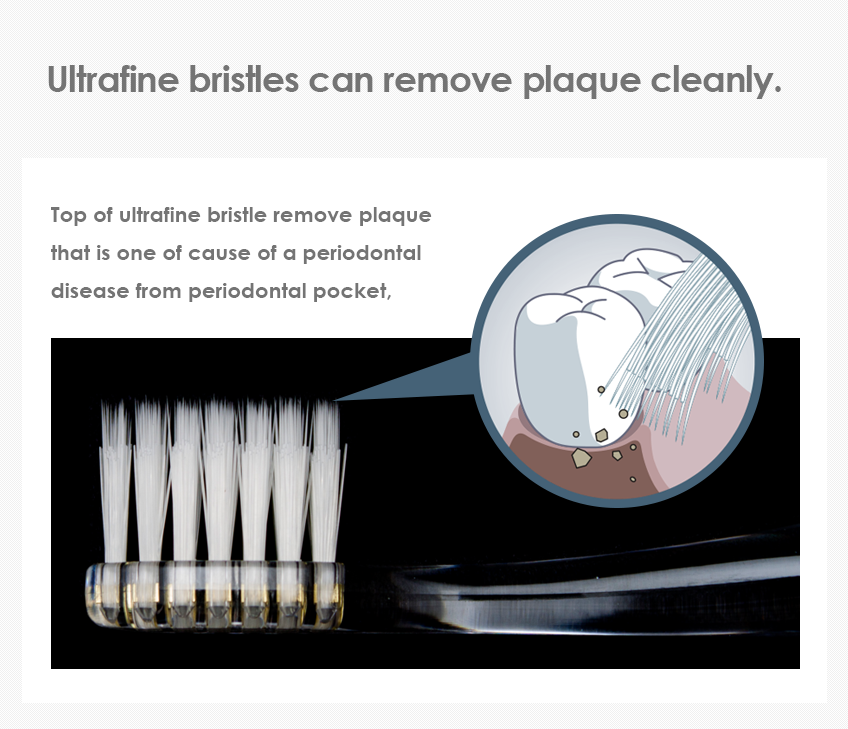 Ultrafine bristles can remove plaque cleanly.

Top of ultrafine bristle remove plaque that is one of cause of a periodontal disease from periodontal pocket,